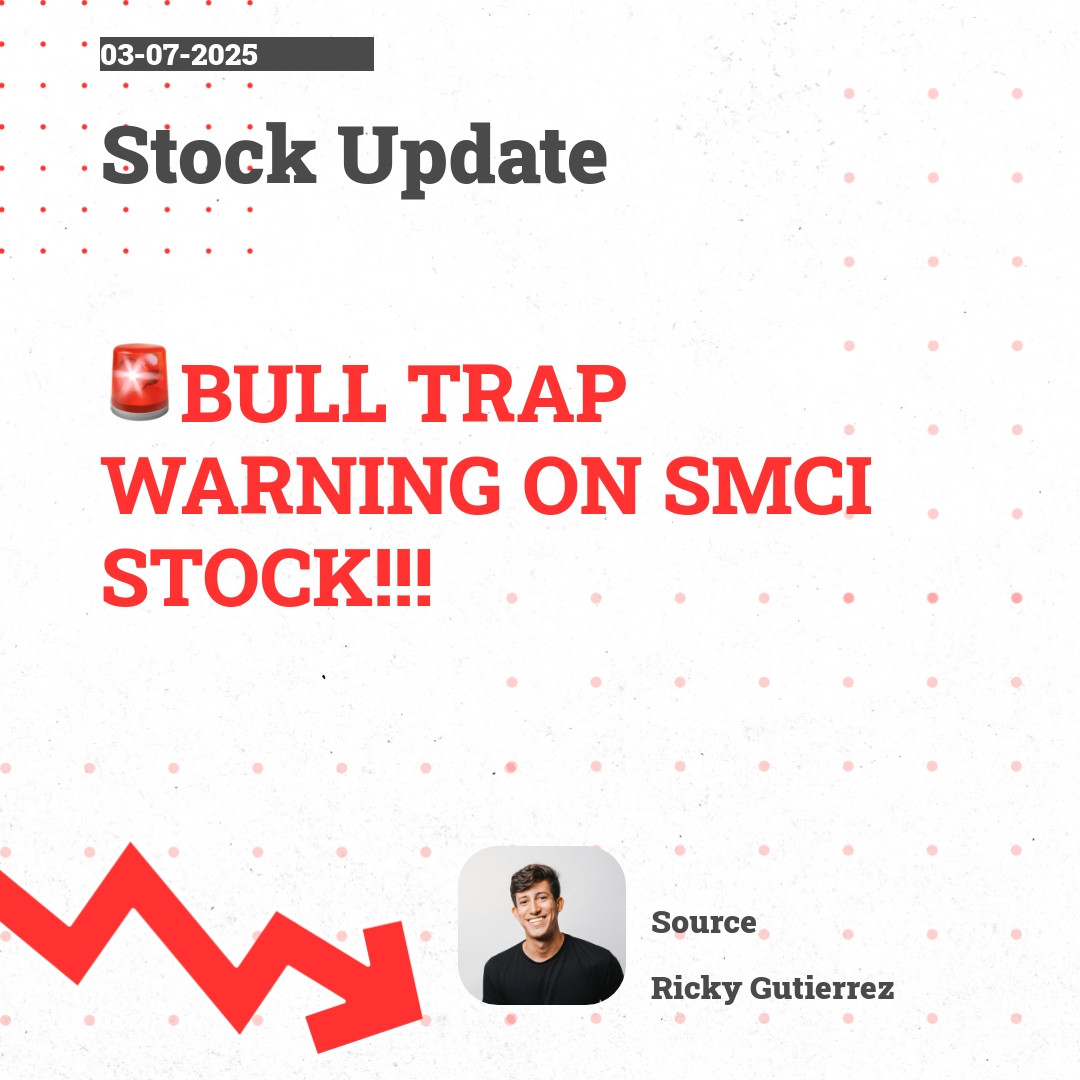 03-07-2025

Stock Update

🚨BULL TRAP WARNING ON SMCI STOCK!!!

Source

Ricky Gutierrez